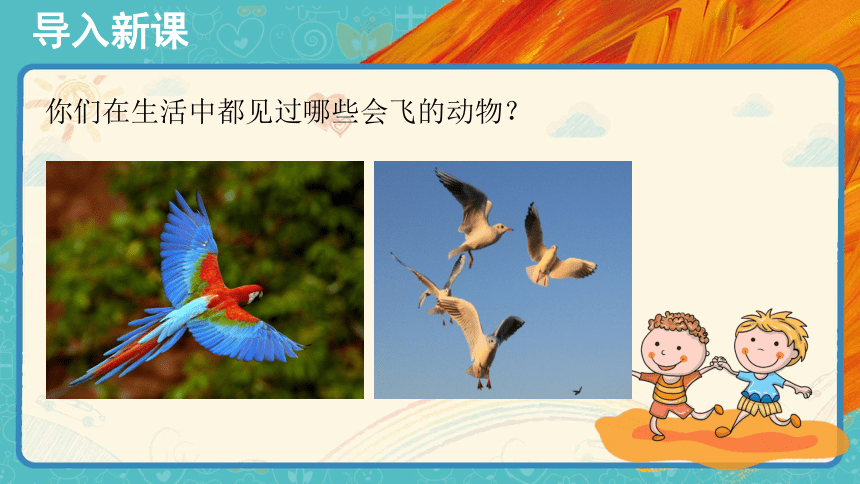 导入新课

你们在生活中都见过哪些会飞的动物？